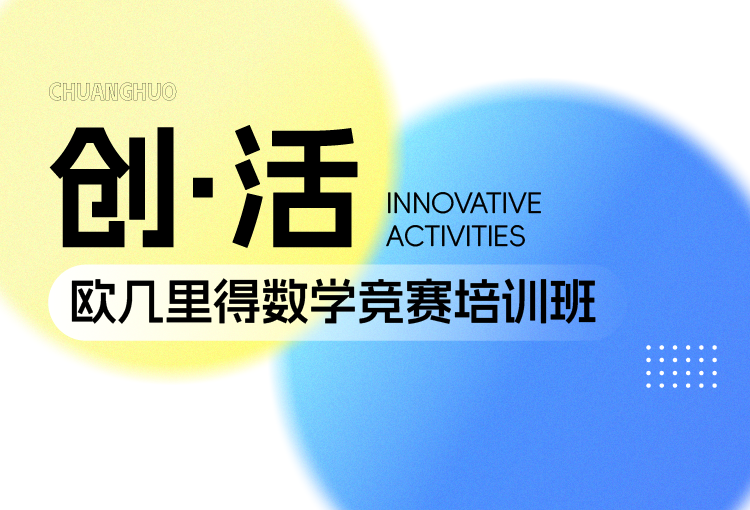 CHUANGHUO

创·活

INNOVATIVE ACTIVITIES

欧几里得数学竞赛培训班